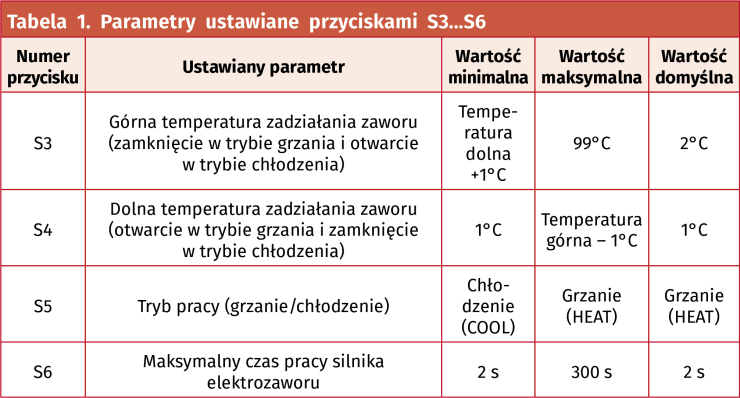 Tabela 1. Parametry ustawiane przyciskami S3...S6

| Numer przycisku | Ustawiany parametr | Wartość minimalna | Wartość maksymalna | Wartość domyślna |
|---|---|---|---|---|
| S3 | Górna temperatura zadziałania zaworu (zamknięcie w trybie grzania i otwarcie w trybie chłodzenia) | Temperatura dolna +1°C | 99°C | 2°C |
| S4 | Dolna temperatura zadziałania zaworu (otwarcie w trybie grzania i zamknięcie w trybie chłodzenia) | 1°C | Temperatura górna – 1°C | 1°C |
| S5 | Tryb pracy (grzanie/chłodzenie) | Chłodzenie (COOL) | Grzanie (HEAT) | Grzanie (HEAT) |
| S6 | Maksymalny czas pracy silnika elektrozaworu | 2 s | 300 s | 2 s |